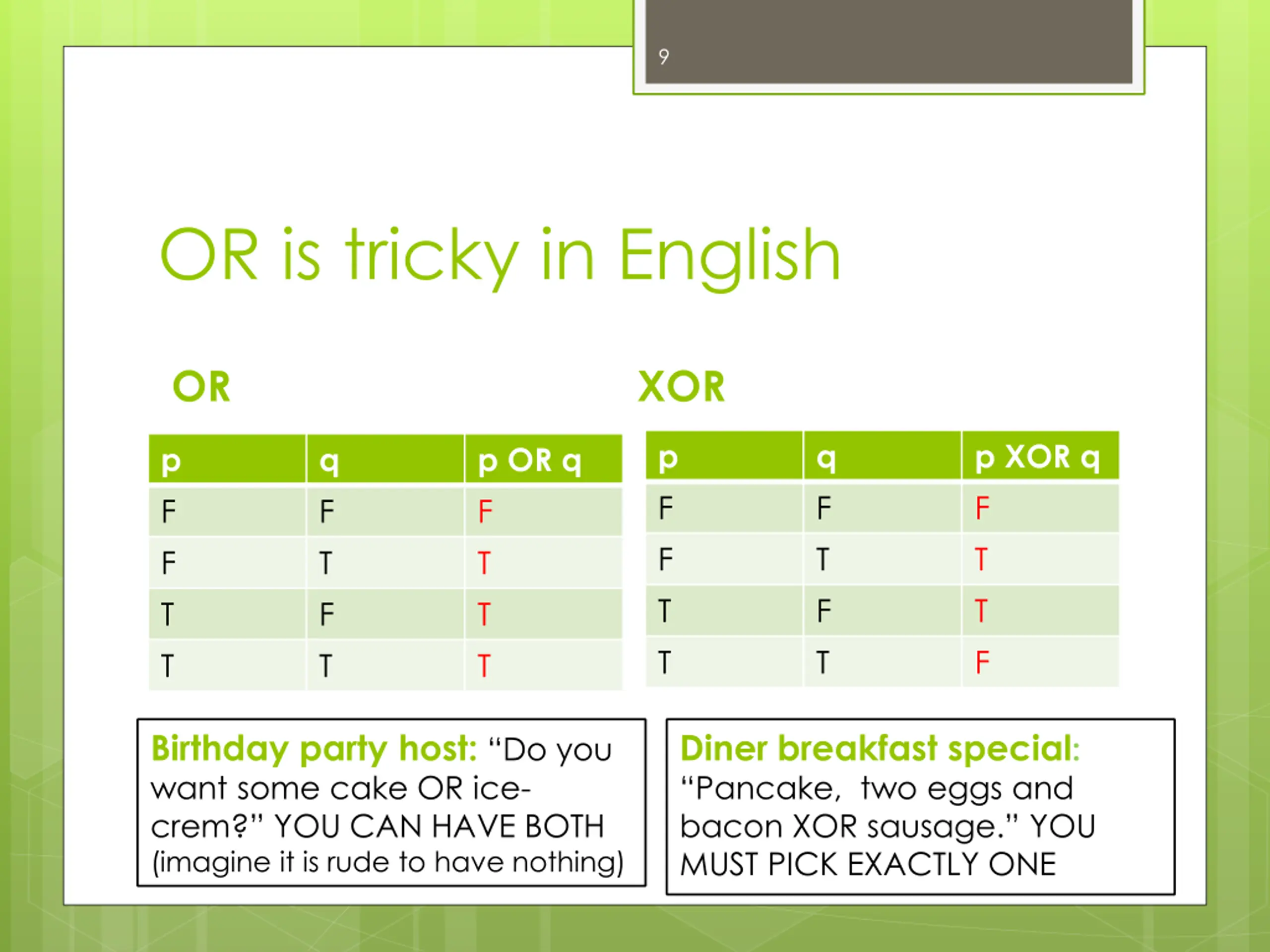 9

OR is tricky in English

OR

| p | q | p OR q |
|---|---|---|
| F | F | F |
| F | T | T |
| T | F | T |
| T | T | T |

XOR

| p | q | p XOR q |
|---|---|---|
| F | F | F |
| F | T | T |
| T | F | T |
| T | T | F |

Birthday party host: “Do you want some cake OR ice-crem?” YOU CAN HAVE BOTH (imagine it is rude to have nothing)

Diner breakfast special: “Pancake, two eggs and bacon XOR sausage.” YOU MUST PICK EXACTLY ONE